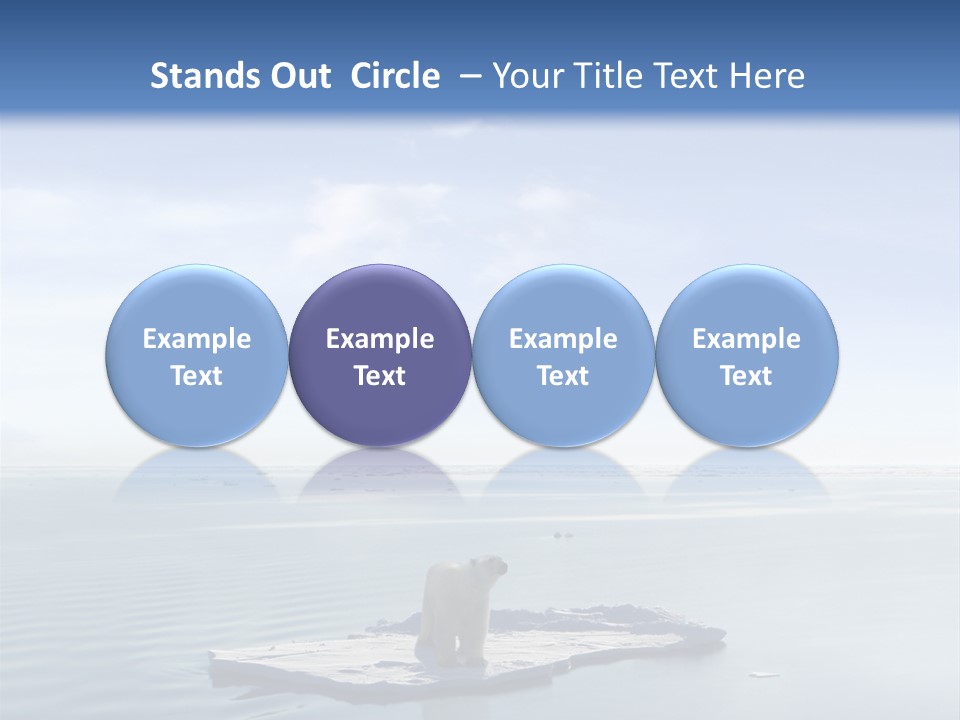 Stands Out Circle – Your Title Text Here

Example Text

Example Text

Example Text

Example Text